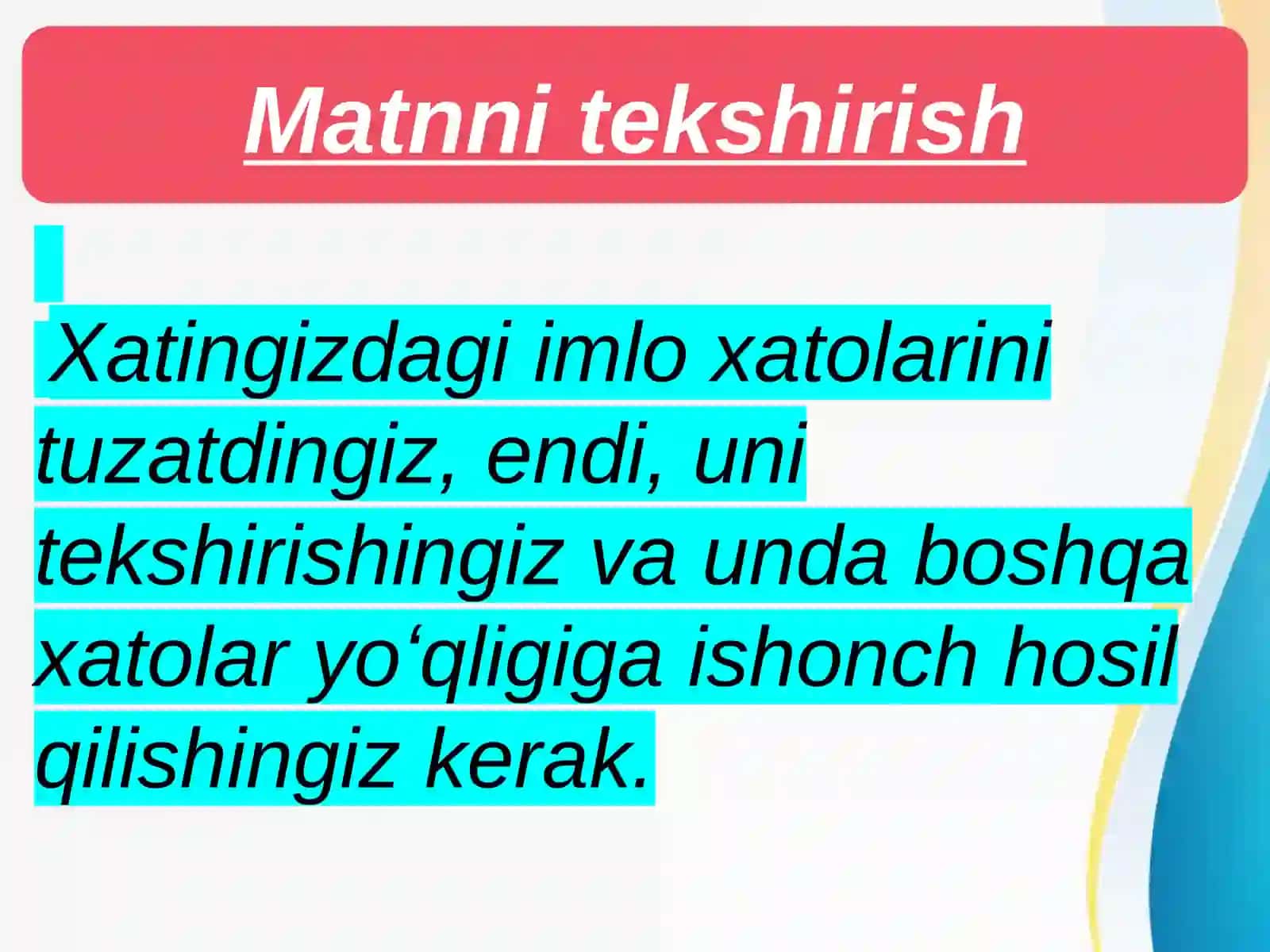 Matnni tekshirish

Xatingizdagi imlo xatolarini tuzatdingiz, endi, uni tekshirishingiz va unda boshqa xatolar yo‘qligiga ishonch hosil qilishingiz kerak.